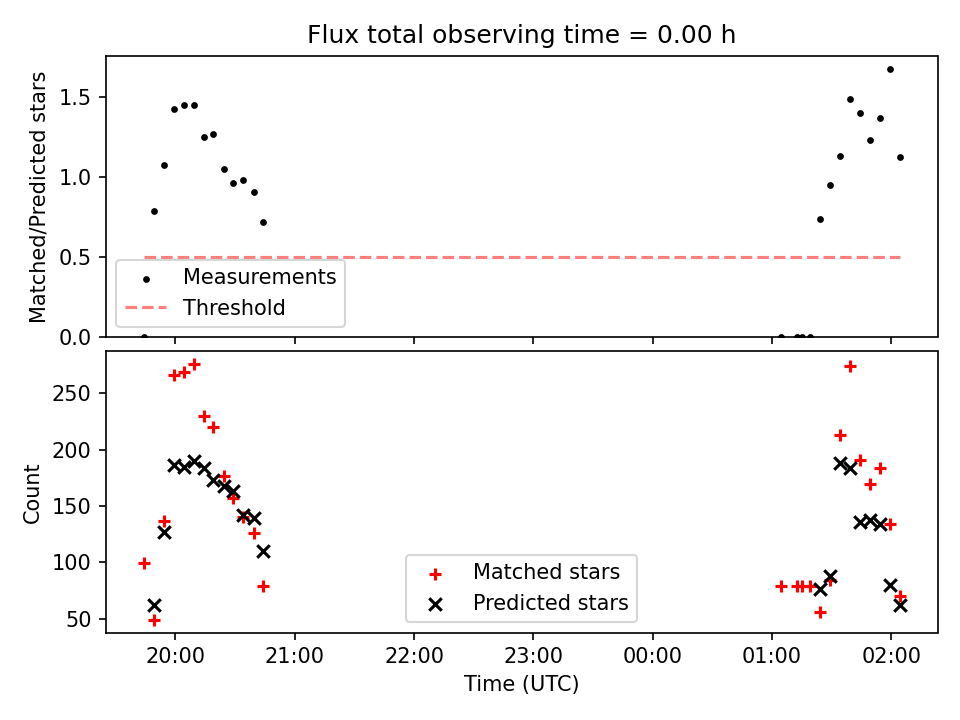 Flux total observing time = 0.00 h

Matched/Predicted stars

1.5
1.0
0.5
0.0

Measurements
Threshold

Count

250
200
150
100
50

Matched stars
Predicted stars

20:00
21:00
22:00
23:00
00:00
01:00
02:00

Time (UTC)